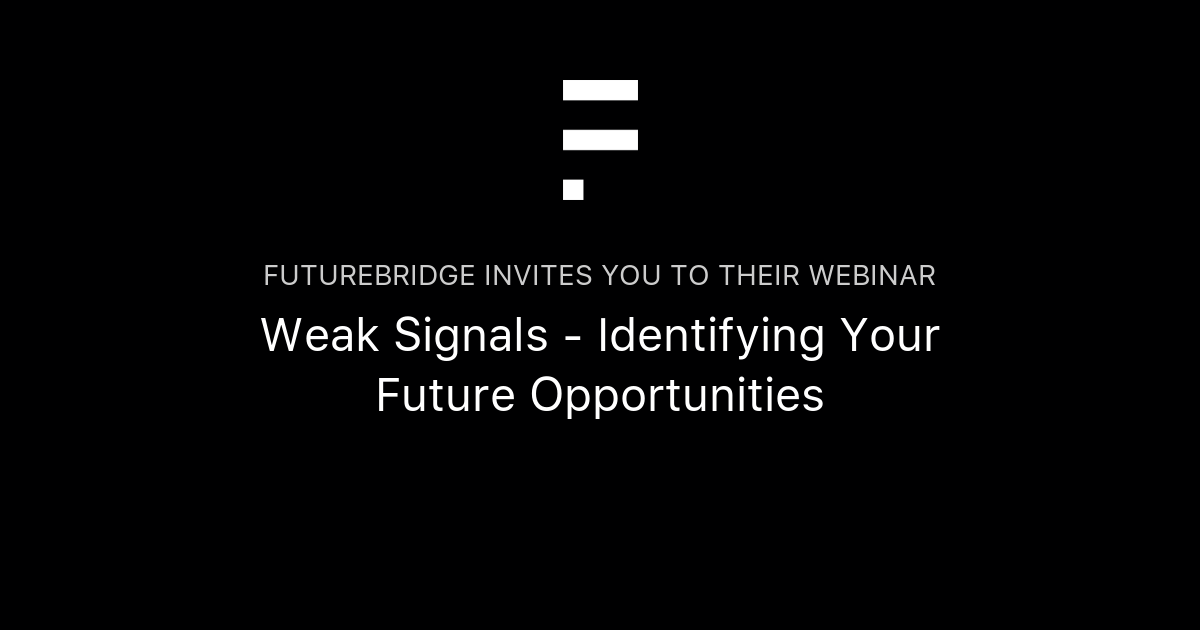 FUTUREBRIDGE INVITES YOU TO THEIR WEBINAR

Weak Signals - Identifying Your Future Opportunities